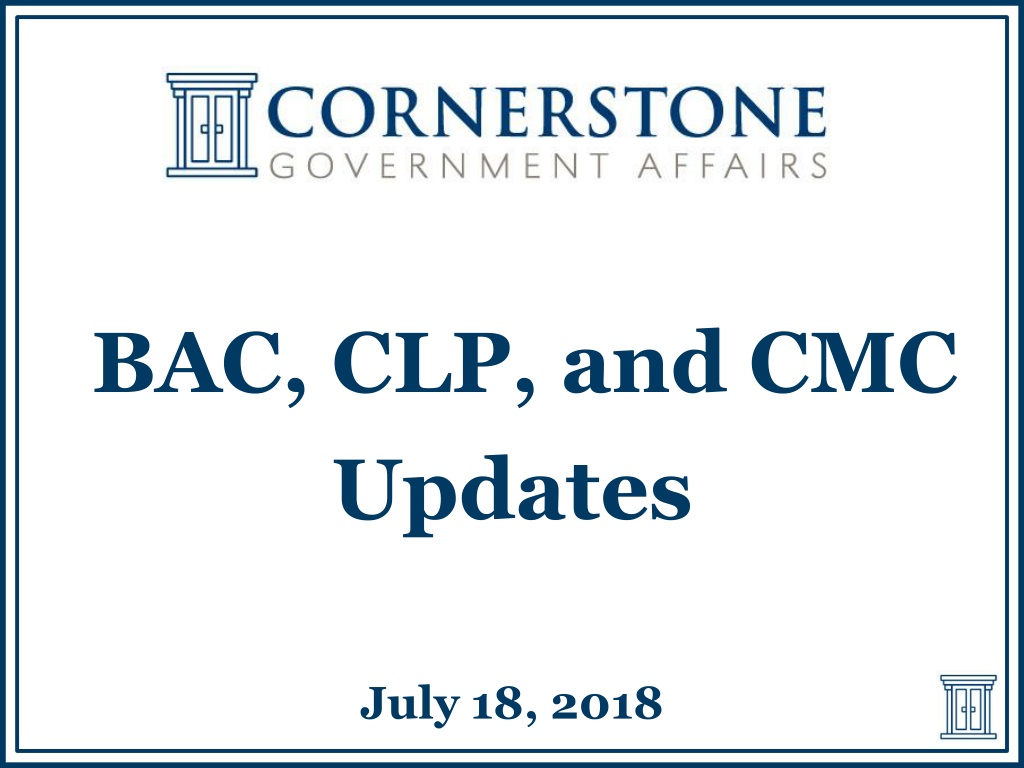 CORNERSTONE
GOVERNMENT AFFAIRS

BAC, CLP, and CMC Updates

July 18, 2018